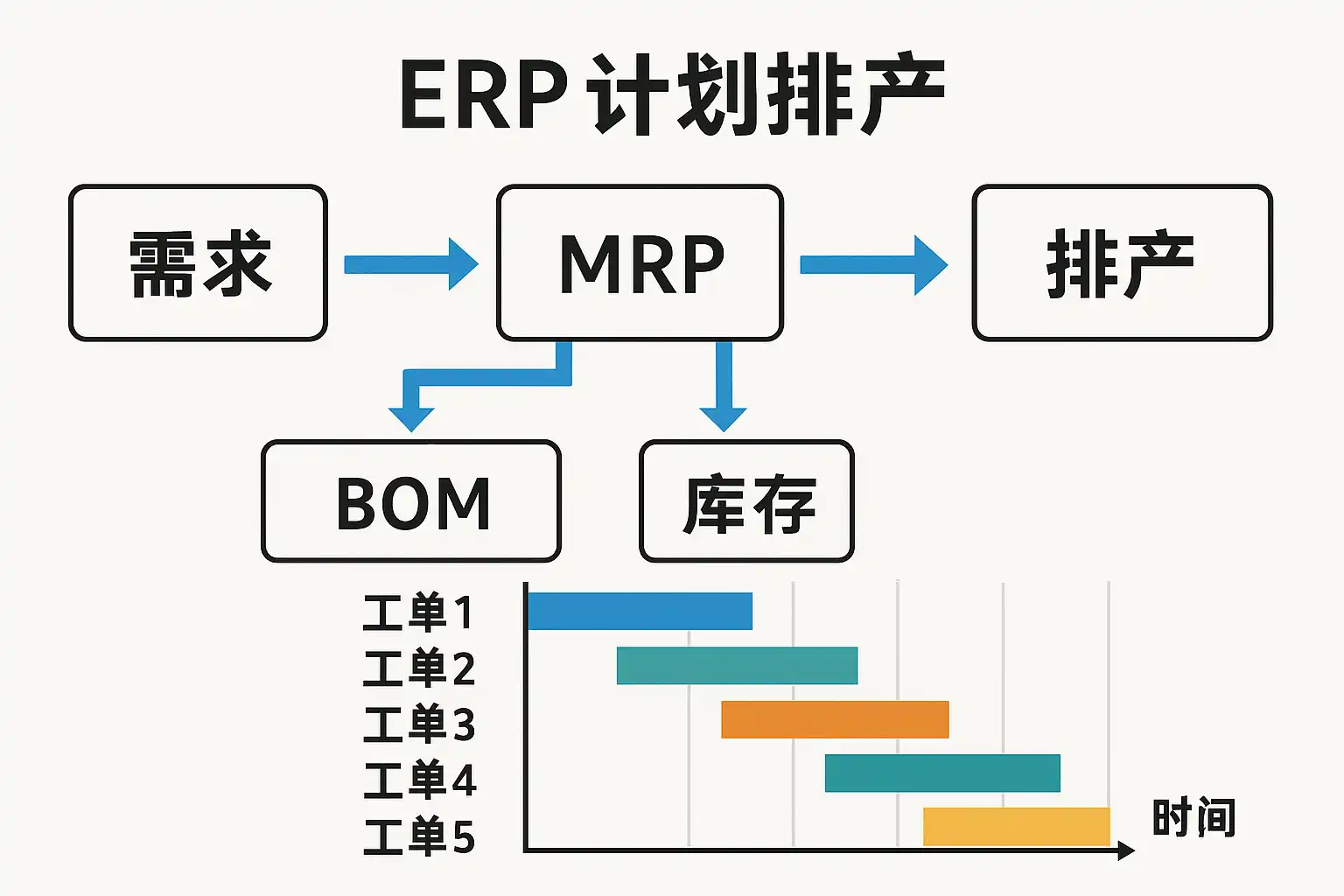 ERP 计划排产

需求

MRP

排产

BOM

库存

工单1
工单2
工单3
工单4
工单5

时间